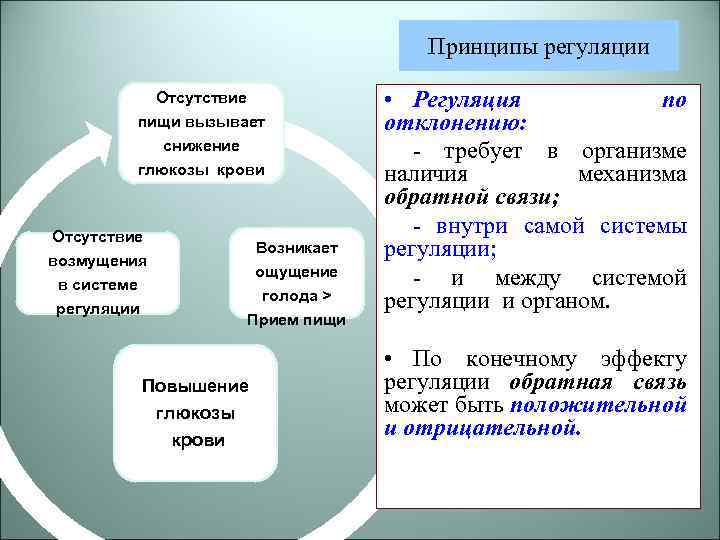 Принципы регуляции

Отсутствие пищи вызывает снижение глюкозы крови

Возникает ощущение голода > Прием пищи

Повышение глюкозы крови

Отсутствие возмущения в системе регуляции

• Регуляция по отклонению:

- требует в организме наличия механизма обратной связи;

- внутри самой системы регуляции;

- и между системой регуляции и органом.

• По конечному эффекту регуляции обратная связь может быть положительной и отрицательной.